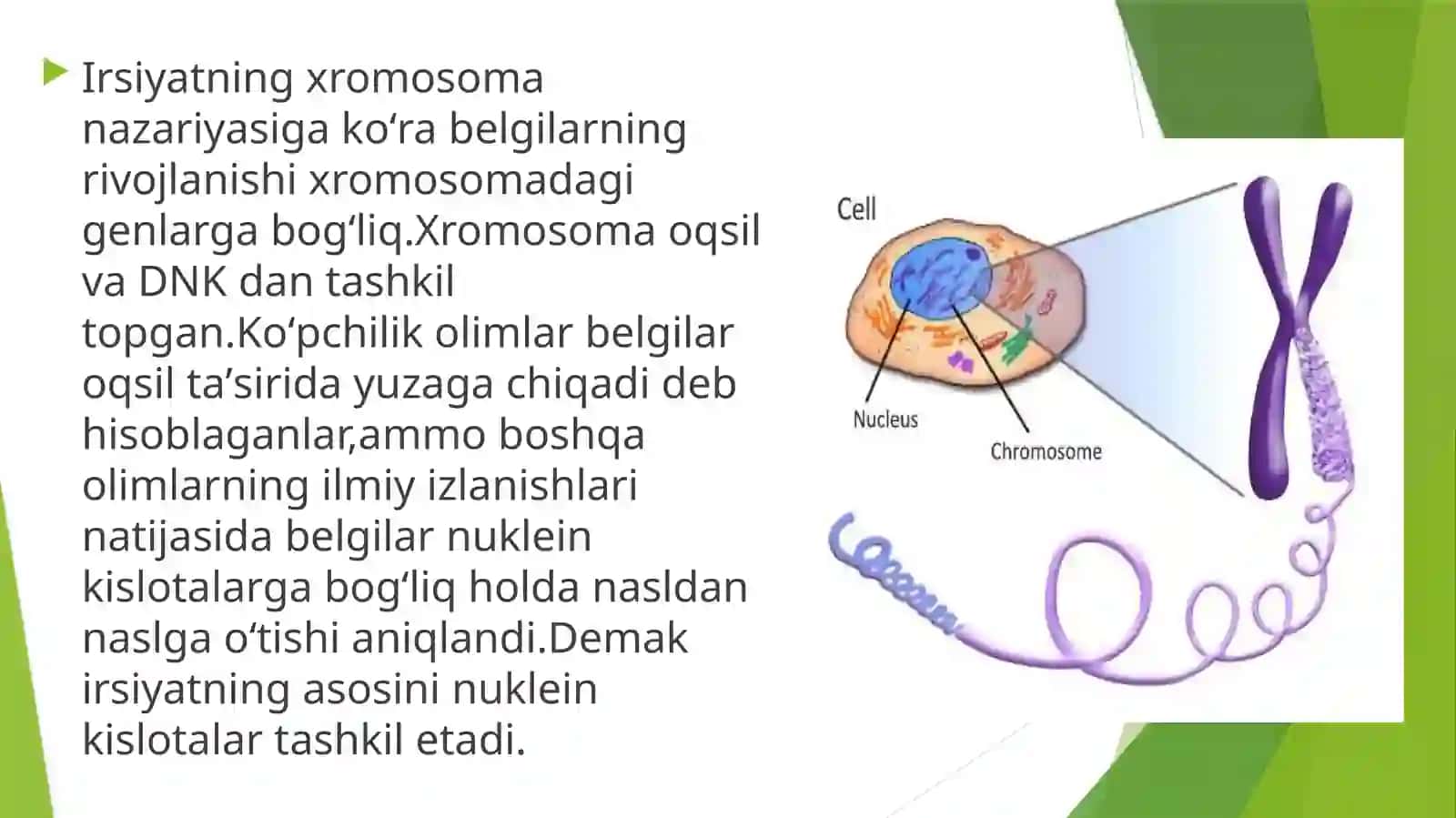 Irsiyatning xromosoma nazariyasiga ko‘ra belgilarning rivojlanishi xromosomadagi genlarga bog‘liq.Xromosoma oqsil va DNK dan tashkil topgan.Ko‘pchilik olimlar belgilar oqsil ta’sirida yuzaga chiqadi deb hisoblaganlar,ammo boshqa olimlarning ilmiy izlanishlari natijasida belgilar nuklein kislotalarga bog‘liq holda nasldan naslga o‘tishi aniqlandi.Demak irsiyatning asosini nuklein kislotalar tashkil etadi.

Cell
Nucleus
Chromosome